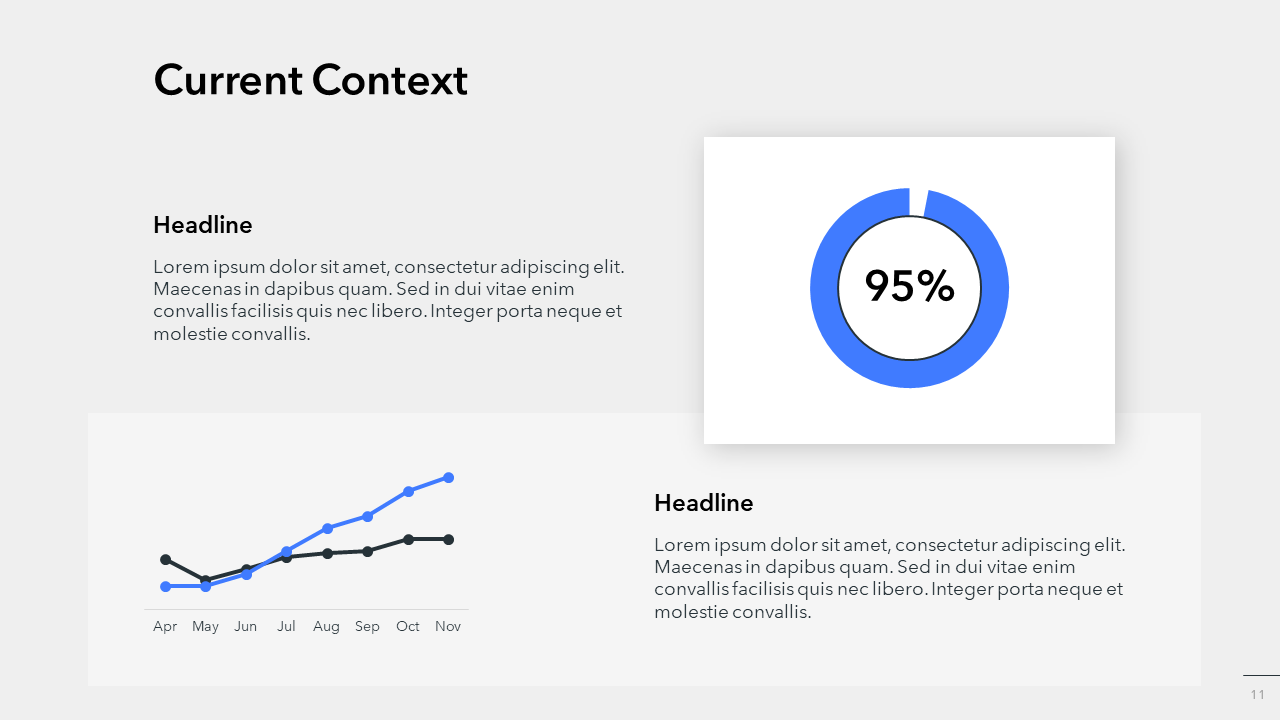 Current Context

Headline

Lorem ipsum dolor sit amet, consectetur adipiscing elit. Maecenas in dapibus quam. Sed in dui vitae enim convallis facilisis quis nec libero. Integer porta neque et molestie convallis.

95%

Apr May Jun Jul Aug Sep Oct Nov

Headline

Lorem ipsum dolor sit amet, consectetur adipiscing elit. Maecenas in dapibus quam. Sed in dui vitae enim convallis facilisis quis nec libero. Integer porta neque et molestie convallis.

11